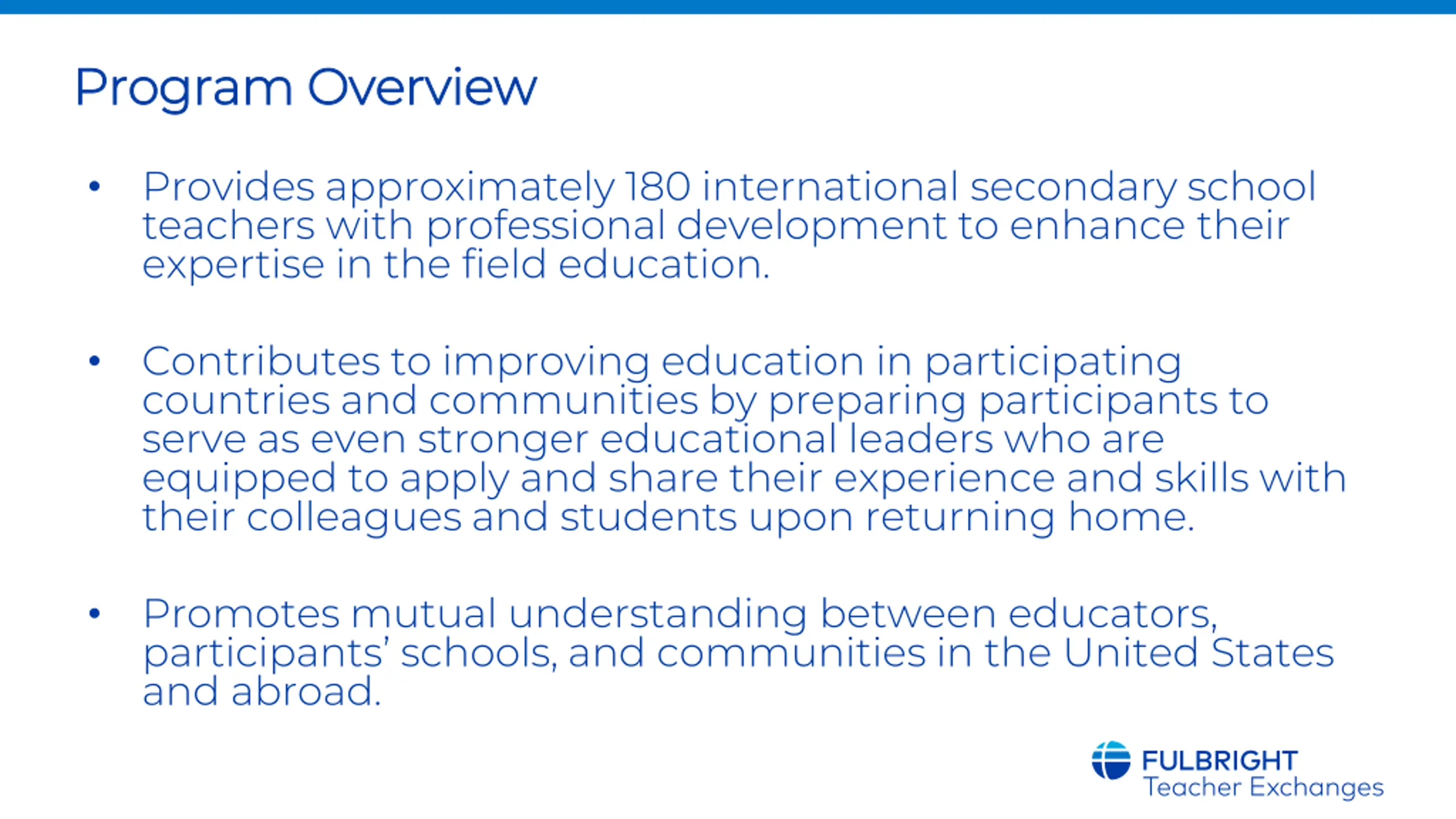 Program Overview

• Provides approximately 180 international secondary school teachers with professional development to enhance their expertise in the field education.

• Contributes to improving education in participating countries and communities by preparing participants to serve as even stronger educational leaders who are equipped to apply and share their experience and skills with their colleagues and students upon returning home.

• Promotes mutual understanding between educators, participants' schools, and communities in the United States and abroad.

FULBRIGHT
Teacher Exchanges